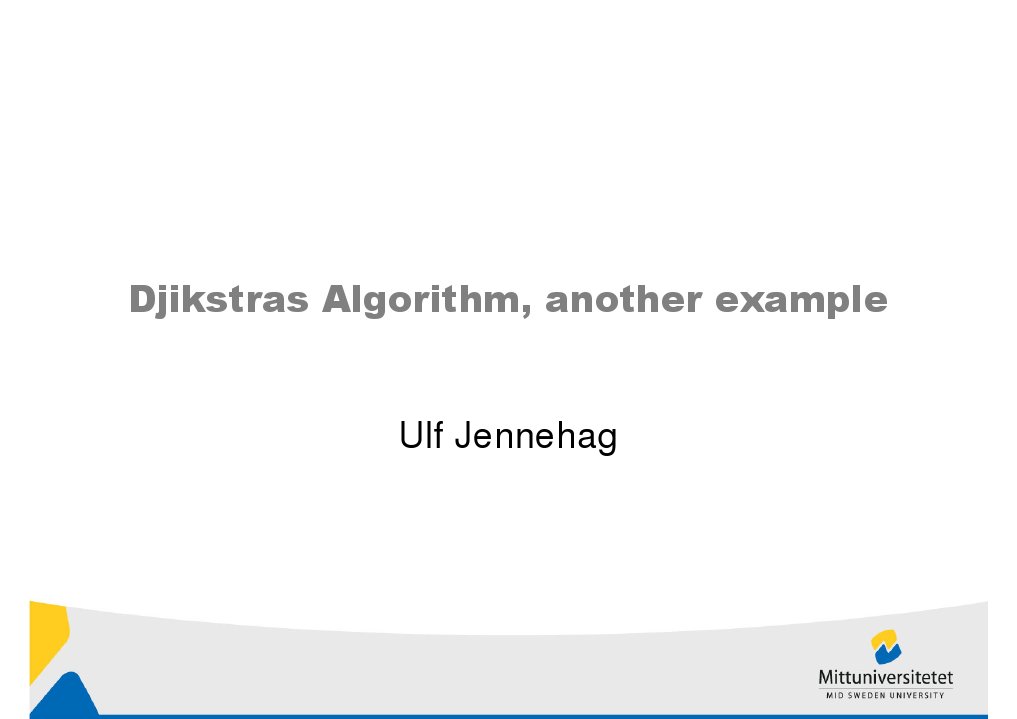 Djikstras Algorithm, another example

Ulf Jennehag

Mittuniversitetet
MID SWEDEN UNIVERSITY